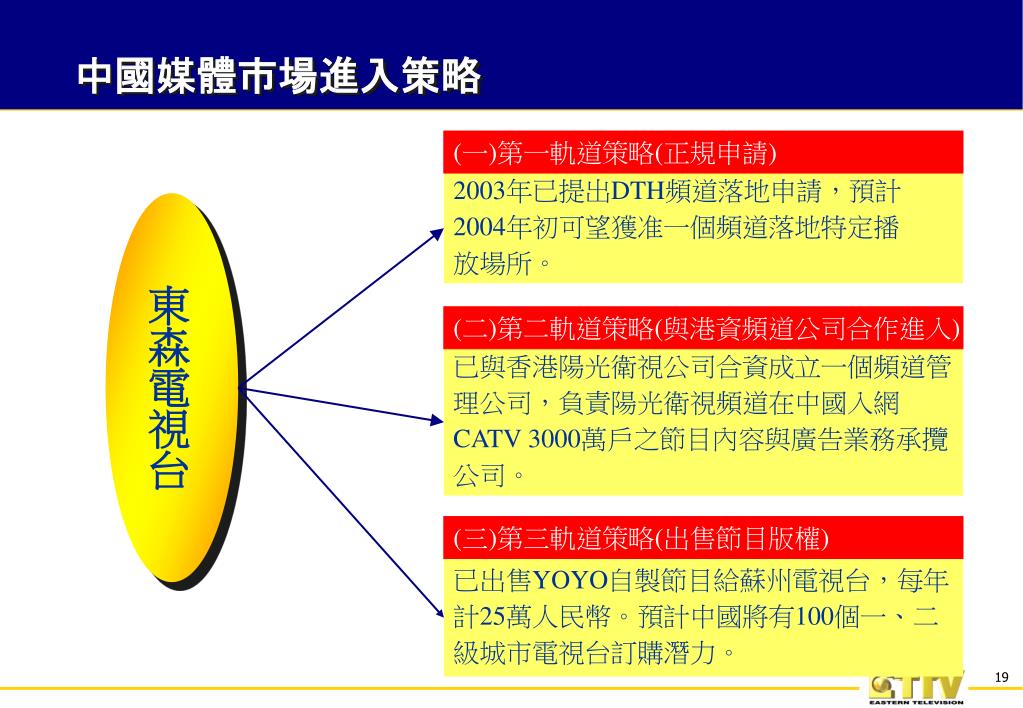 中國媒體市場進入策略

東森電視台

(一)第一軌道策略(正規申請)

2003年已提出DTH頻道落地申請，預計2004年初可望獲准一個頻道落地特定播放場所。

(二)第二軌道策略(與港資頻道公司合作進入)

已與香港陽光衛視公司合資成立一個頻道管理公司，負責陽光衛視頻道在中國入網CATV 3000萬戶之節目內容與廣告業務承攬公司。

(三)第三軌道策略(出售節目版權)

已出售YOYO自製節目給蘇州電視台，每年計25萬人民幣。預計中國將有100個一、二級城市電視台訂購潛力。

ETTV
EASTERN TELEVISION

19